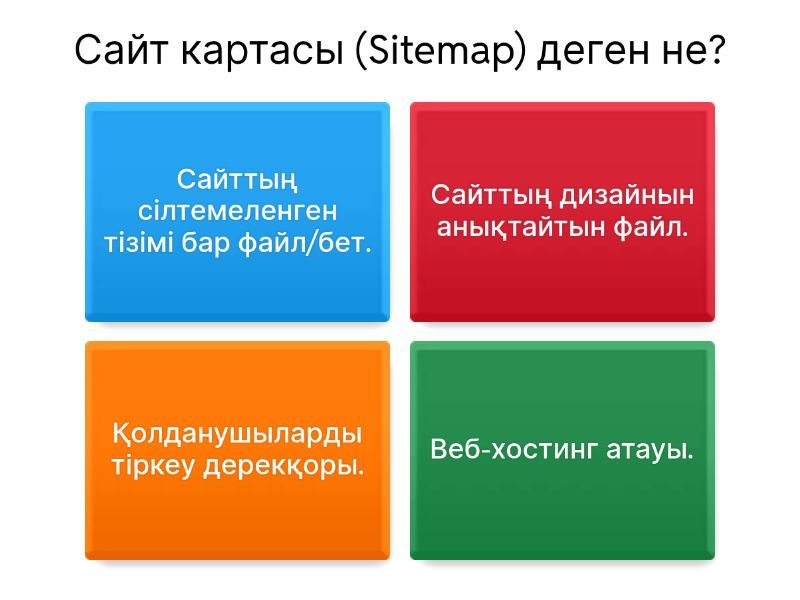 Сайт картасы (Sitemap) деген не?

Сайттың сілтемеленген тізімі бар файл/бет.

Сайттың дизайнын анықтайтын файл.

Қолданушыларды тіркеу дерекқоры.

Веб-хостинг атауы.